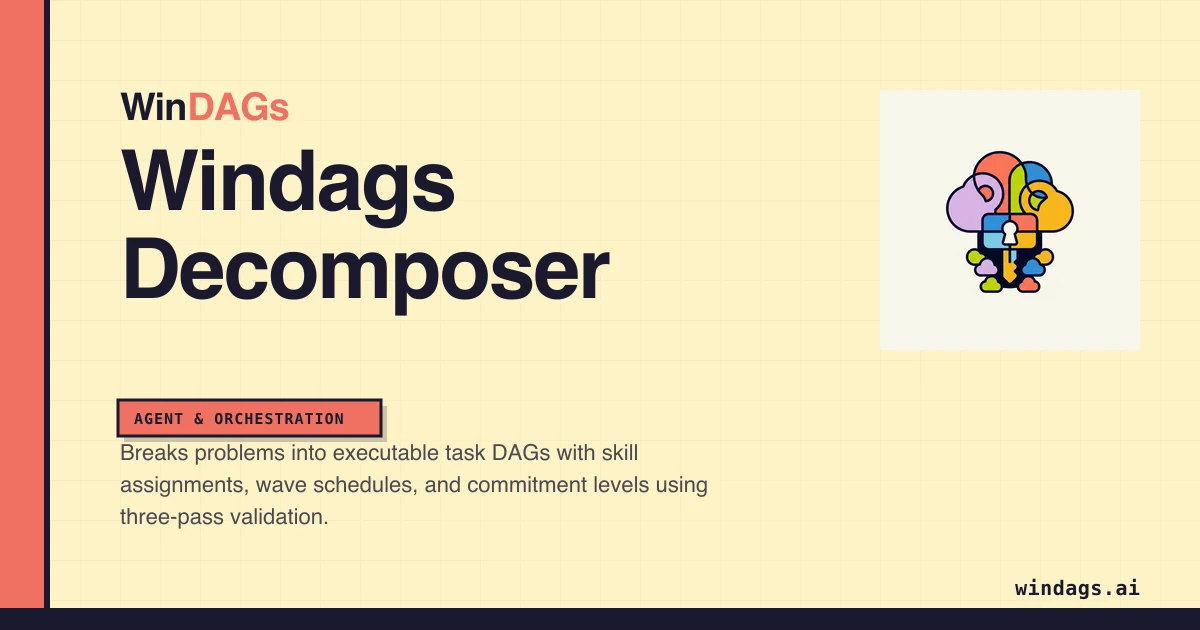 WinDAGs

Windags Decomposer

AGENT & ORCHESTRATION

Breaks problems into executable task DAGs with skill assignments, wave schedules, and commitment levels using three-pass validation.

windags.ai